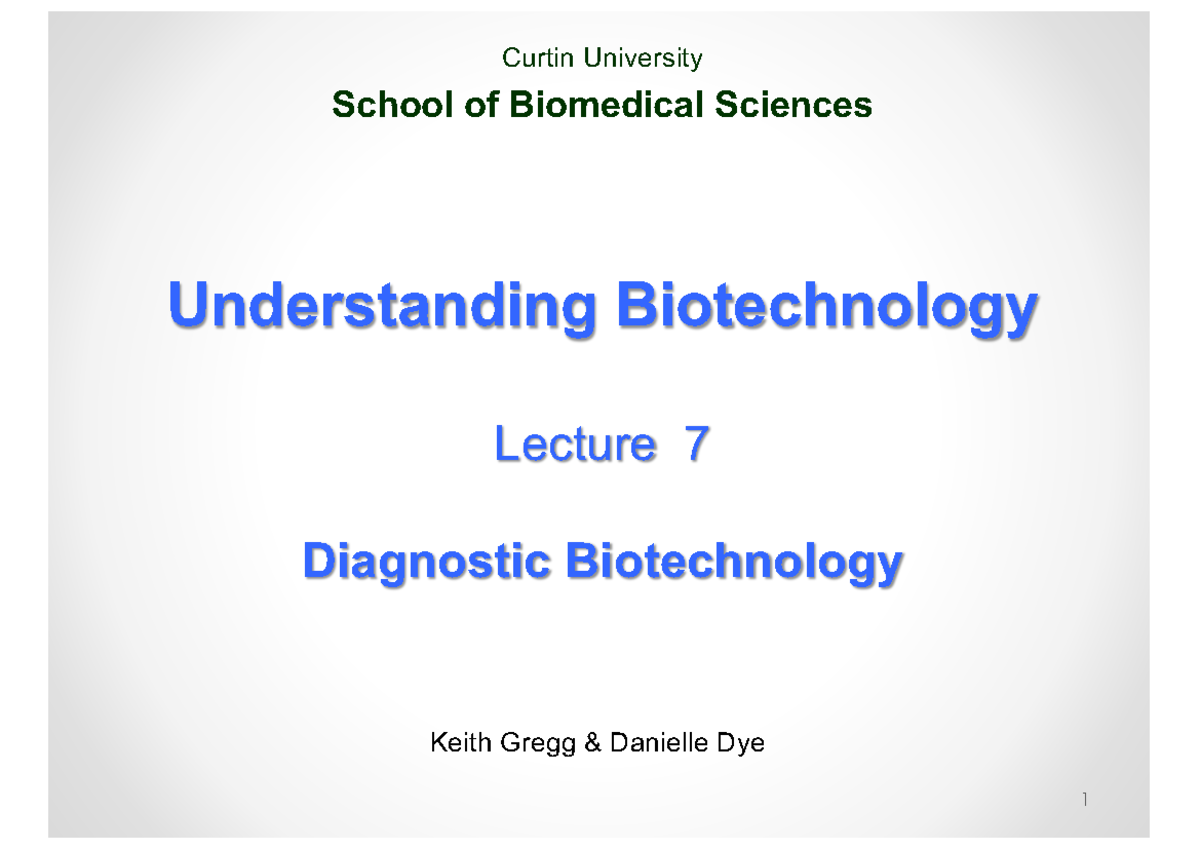 Curtin University

School of Biomedical Sciences

Understanding Biotechnology

Lecture 7

Diagnostic Biotechnology

Keith Gregg & Danielle Dye

1